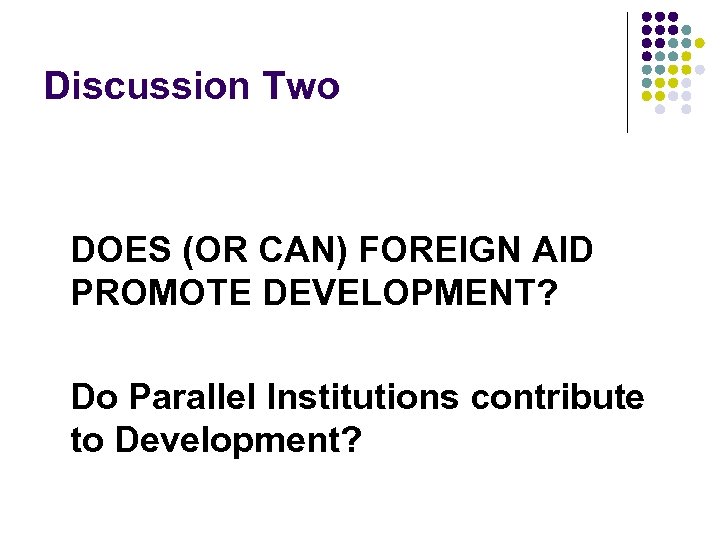 Discussion Two

DOES (OR CAN) FOREIGN AID PROMOTE DEVELOPMENT?

Do Parallel Institutions contribute to Development?